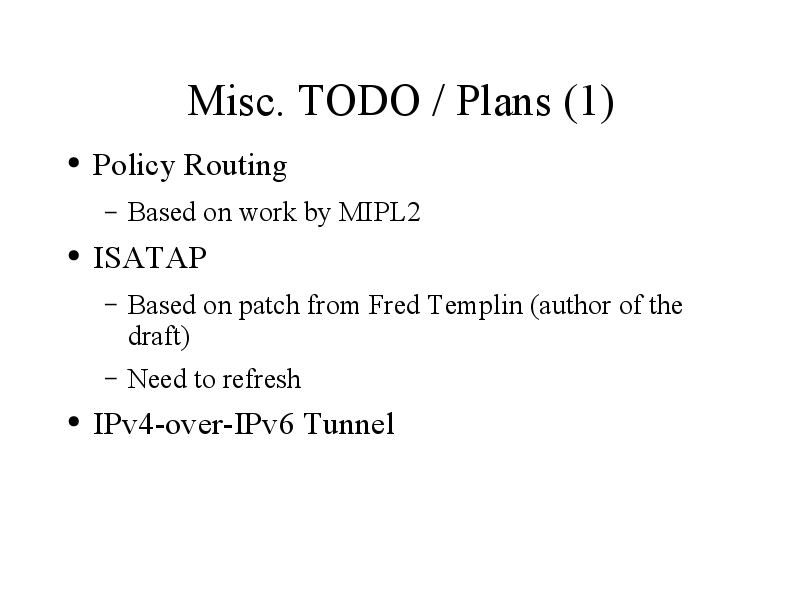 Misc. TODO / Plans (1)

• Policy Routing
  – Based on work by MIPL2
• ISATAP
  – Based on patch from Fred Templin (author of the draft)
  – Need to refresh
• IPv4-over-IPv6 Tunnel